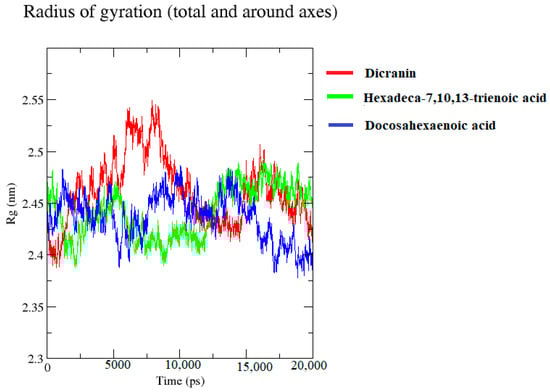 Radius of gyration (total and around axes)

Dicranin
Hexadeca-7,10,13-trienoic acid
Docosahexaenoic acid

Rg (nm)

2.55
2.5
2.45
2.4
2.35
2.3

0
5000
10,000
15,000
20,000

Time (ps)